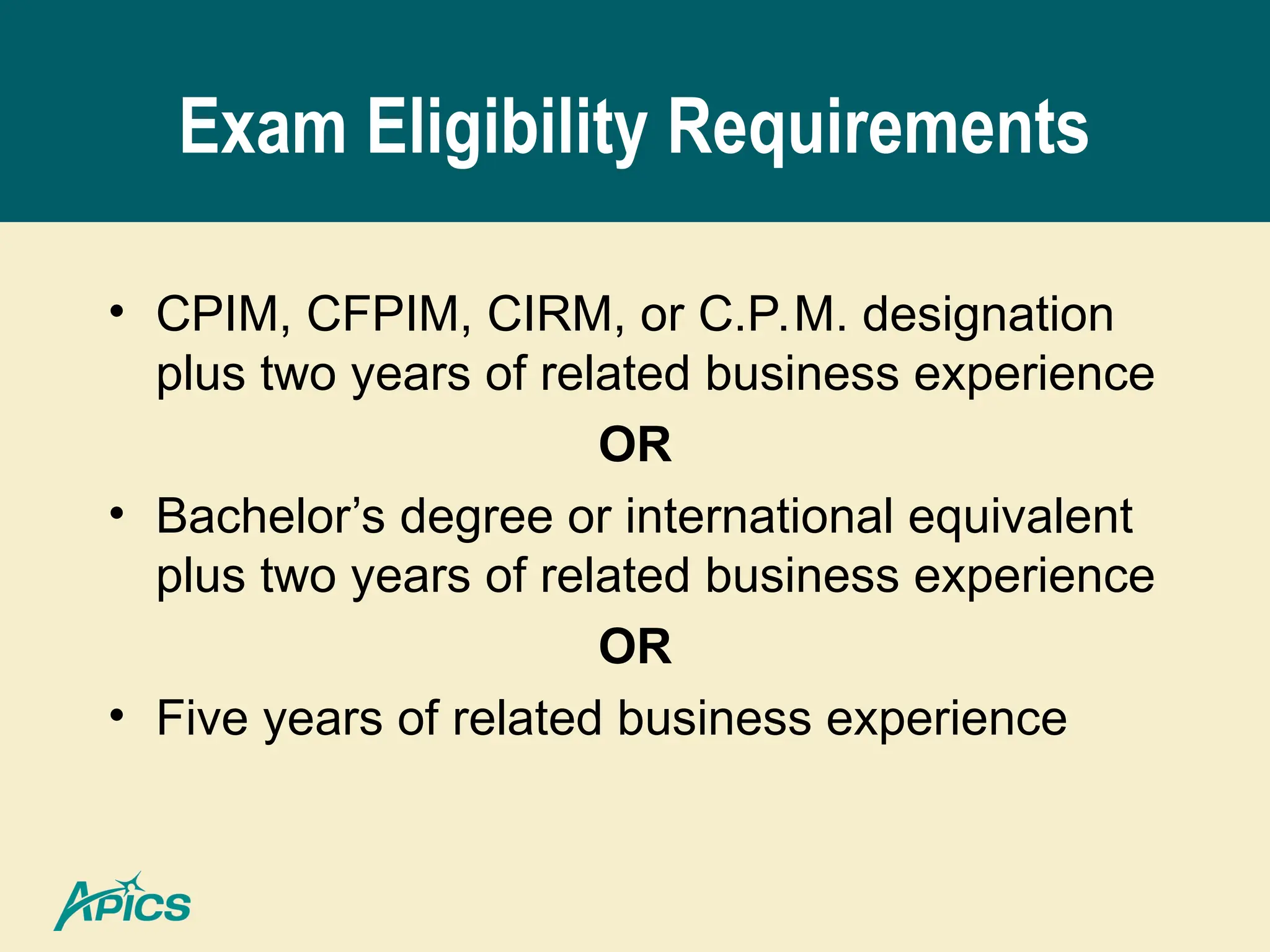 Exam Eligibility Requirements

• CPIM, CFPIM, CIRM, or C.P.M. designation plus two years of related business experience

OR

• Bachelor’s degree or international equivalent plus two years of related business experience

OR

• Five years of related business experience

APICS